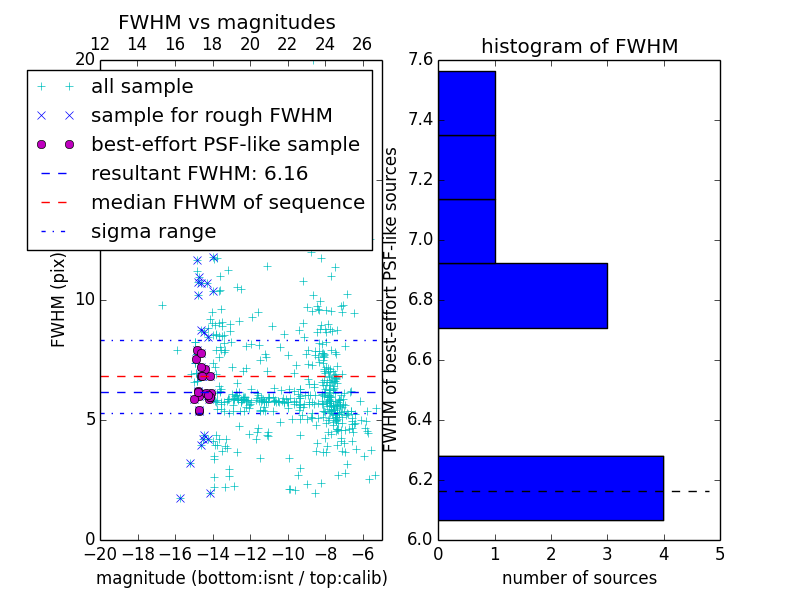 FWHM vs magnitudes

12 14 16 18 20 22 24 26

20

all sample
sample for rough FWHM
best-effort PSF-like sample
resultant FWHM: 6.16
median FHWM of sequence
sigma range

FWHM (pix)

10

5

0

−20 −18 −16 −14 −12 −10 −8 −6

magnitude (bottom:isnt / top:calib)

histogram of FWHM

FWHM of best-effort PSF-like sources

7.6
7.4
7.2
7.0
6.8
6.6
6.4
6.2
6.0

0 1 2 3 4 5

number of sources